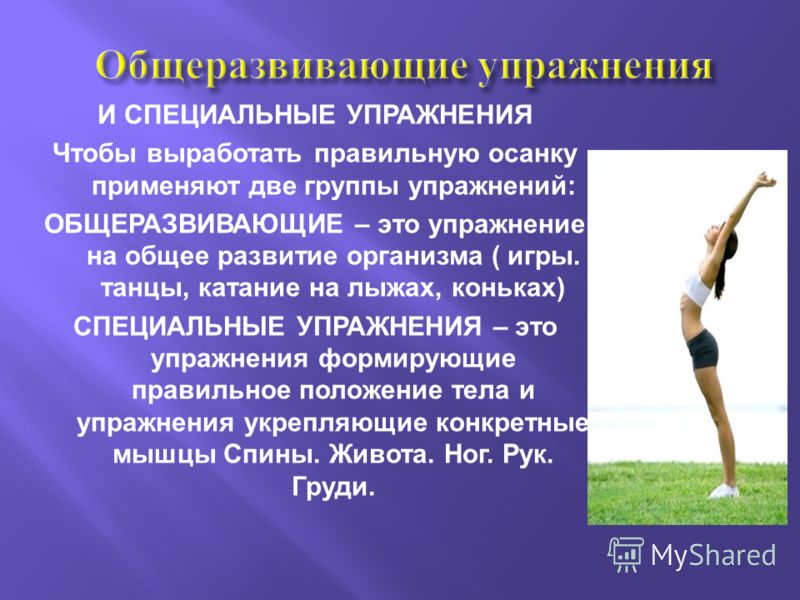 Общеразвивающие упражнения

И СПЕЦИАЛЬНЫЕ УПРАЖНЕНИЯ

Чтобы выработать правильную осанку применяют две группы упражнений:

ОБЩЕРАЗВИВАЮЩИЕ – это упражнение на общее развитие организма ( игры. танцы, катание на лыжах, коньках)

СПЕЦИАЛЬНЫЕ УПРАЖНЕНИЯ – это упражнения формирующие правильное положение тела и упражнения укрепляющие конкретные мышцы Спины. Живота. Ног. Рук. Груди.

MyShared